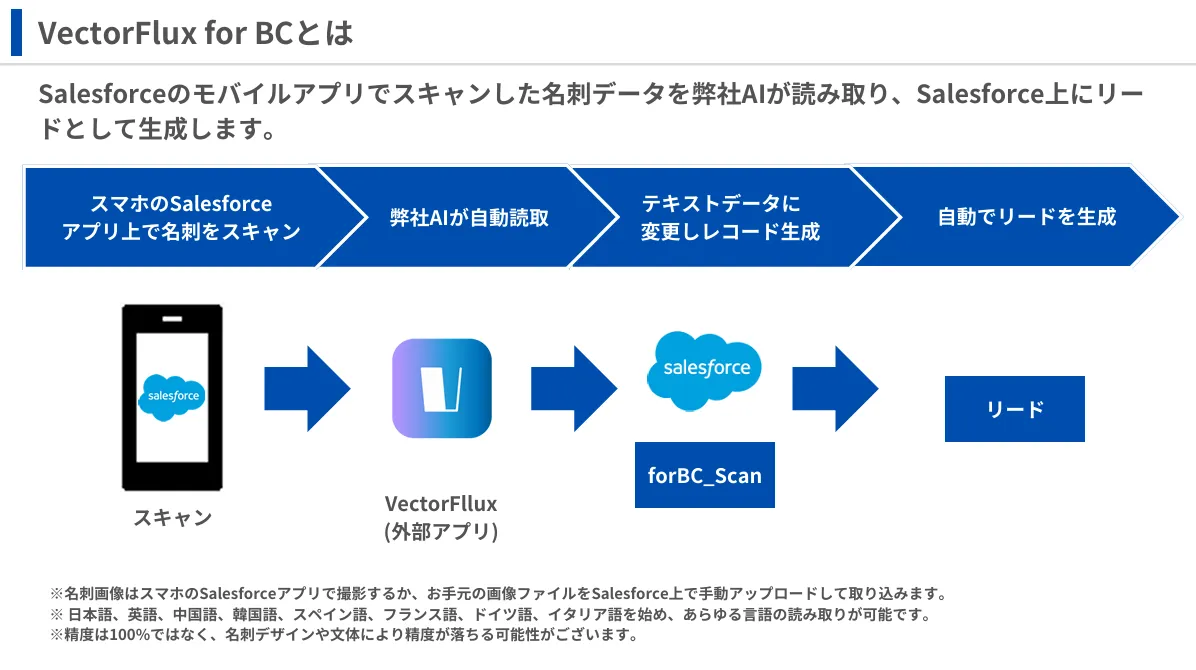 VectorFlux for BCとは

Salesforceのモバイルアプリでスキャンした名刺データを弊社AIが読み取り、Salesforce上にリードとして生成します。

スマホのSalesforce アプリ上で名刺をスキャン

弊社AIが自動読取

テキストデータに 変更しレコード生成

自動でリードを生成

salesforce

スキャン

VectorFllux (外部アプリ)

salesforce

forBC_Scan

リード

※名刺画像はスマホのSalesforceアプリで撮影するか、お手元の画像ファイルをSalesforce上で手動アップロードして取り込みます。
※ 日本語、英語、中国語、韓国語、スペイン語、フランス語、ドイツ語、イタリア語を始め、あらゆる言語の読み取りが可能です。
※精度は100%ではなく、名刺デザインや文体により精度が落ちる可能性がございます。